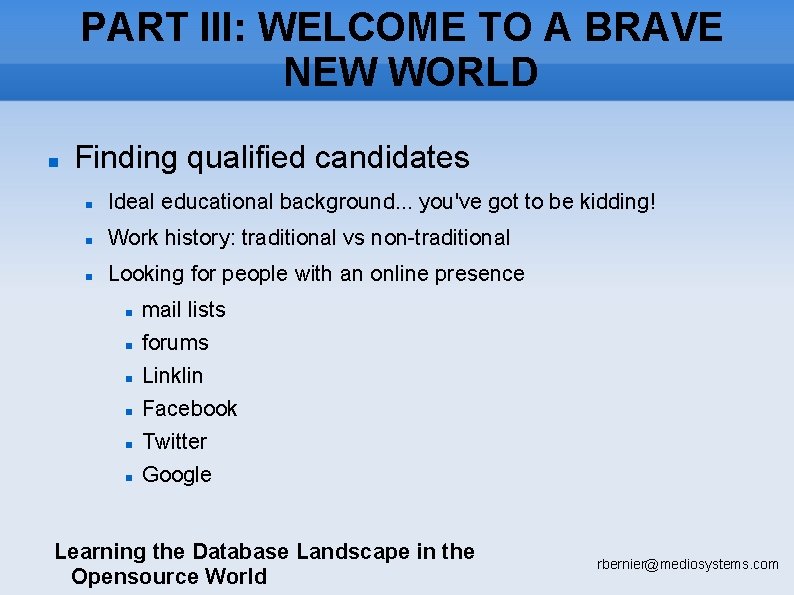 PART III: WELCOME TO A BRAVE NEW WORLD

- Finding qualified candidates
  - Ideal educational background... you've got to be kidding!
  - Work history: traditional vs non-traditional
  - Looking for people with an online presence
    - mail lists
    - forums
    - Linklin
    - Facebook
    - Twitter
    - Google

Learning the Database Landscape in the Opensource World

rbernier@mediosystems.com